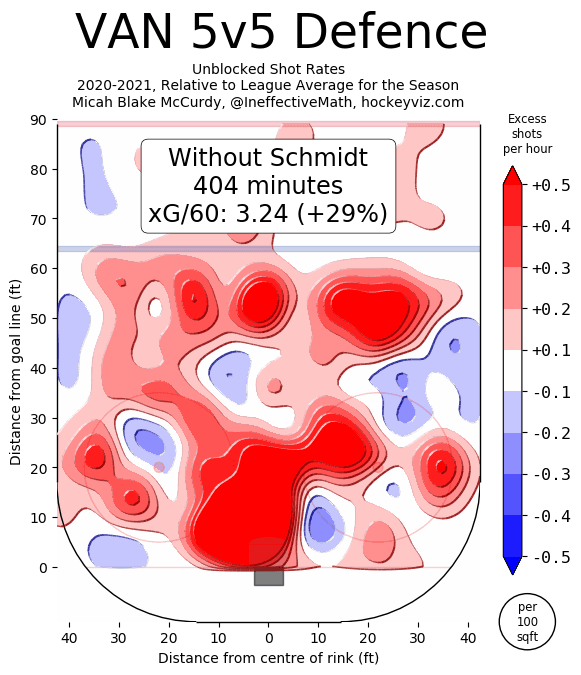 VAN 5v5 Defence

Unblocked Shot Rates
2020-2021, Relative to League Average for the Season
Micah Blake McCurdy, @IneffectiveMath, hockeyviz.com

Without Schmidt
404 minutes
xG/60: 3.24 (+29%)

Distance from goal line (ft)

90
80
70
60
50
40
30
20
10
0

40 30 20 10 0 10 20 30 40

Distance from centre of rink (ft)

Excess shots per hour

+0.5
+0.4
+0.3
+0.2
+0.1
-0.1
-0.2
-0.3
-0.4
-0.5

per 100 sqft